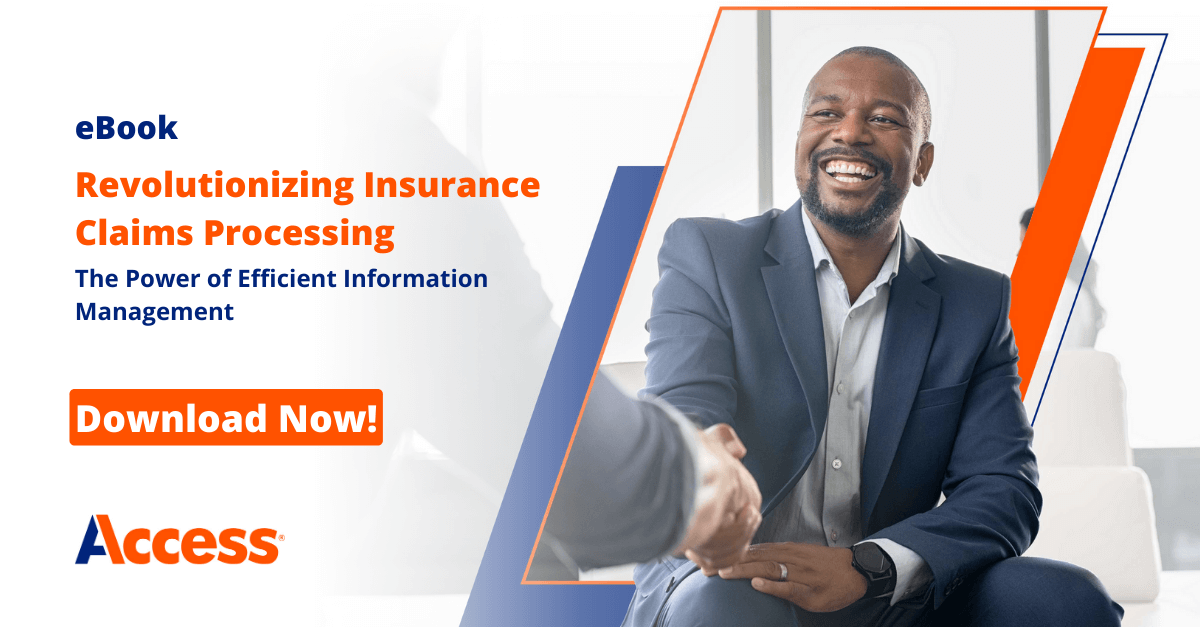 eBook

Revolutionizing Insurance Claims Processing

The Power of Efficient Information Management

Download Now!

Access®